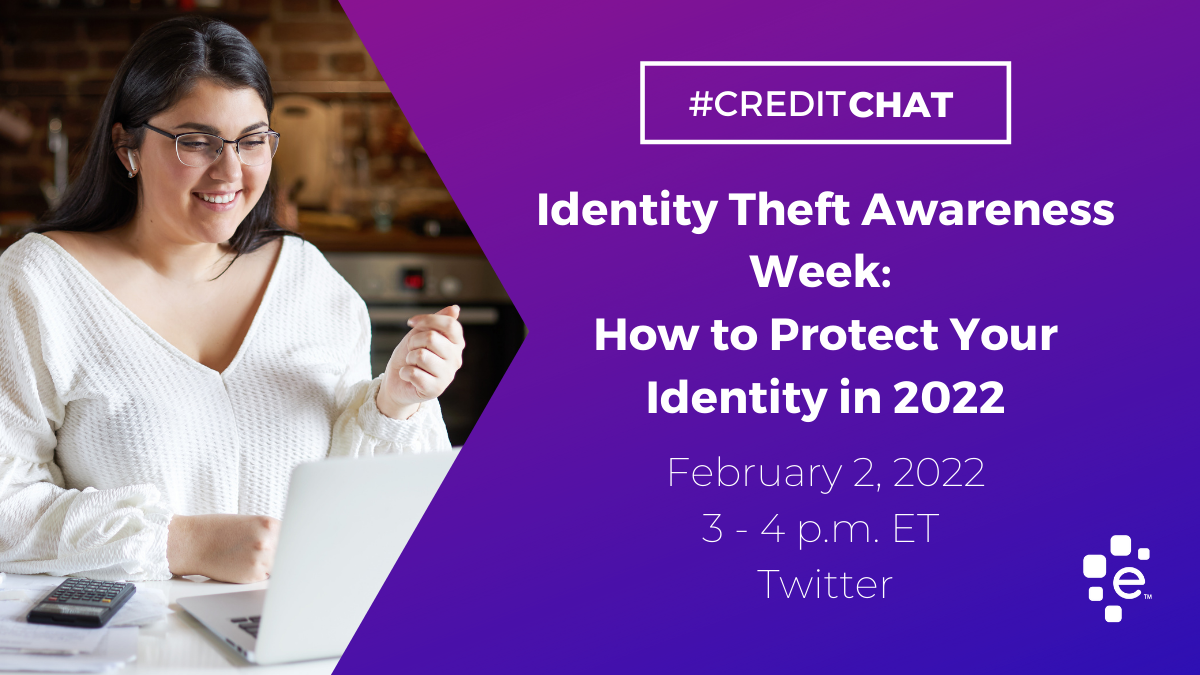 #CREDITCHAT

Identity Theft Awareness Week:
How to Protect Your Identity in 2022

February 2, 2022
3 - 4 p.m. ET
Twitter

e™